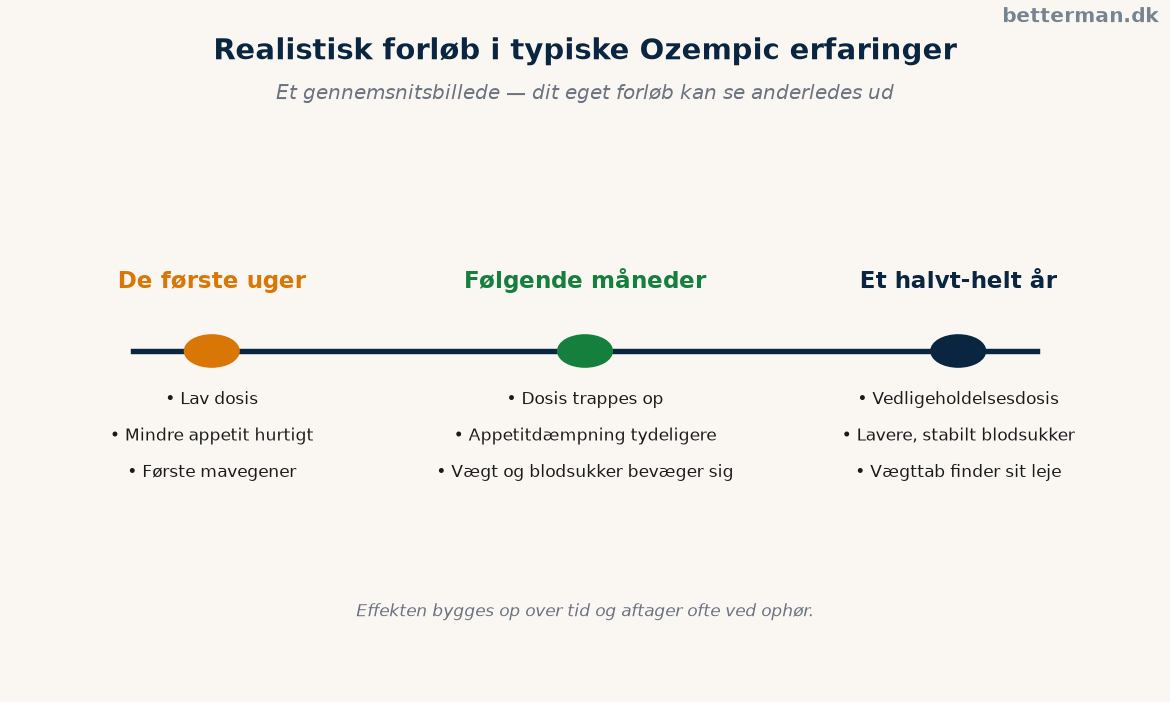 betterman.dk

Realistisk forløb i typiske Ozempic erfaringer

Et gennemsnitsbillede — dit eget forløb kan se anderledes ud

De første uger

• Lav dosis
• Mindre appetit hurtigt
• Første mavegener

Følgende måneder

• Dosis trappes op
• Appetitdæmpning tydeligere
• Vægt og blodsukker bevæger sig

Et halvt-helt år

• Vedligeholdelsesdosis
• Lavere, stabilt blodsukker
• Vægttab finder sit leje

Effekten bygges op over tid og aftager ofte ved ophør.